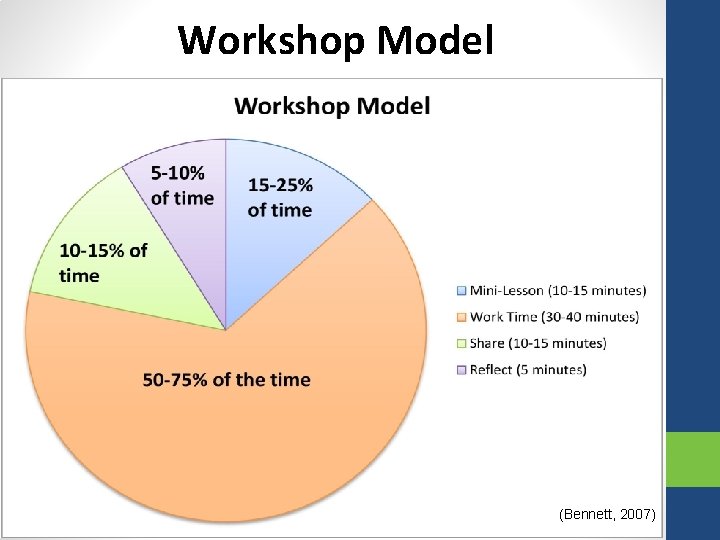 Workshop Model

Workshop Model

5-10% of time

15-25% of time

10-15% of time

50-75% of the time

Mini-Lesson (10-15 minutes)
Work Time (30-40 minutes)
Share (10-15 minutes)
Reflect (5 minutes)

(Bennett, 2007)